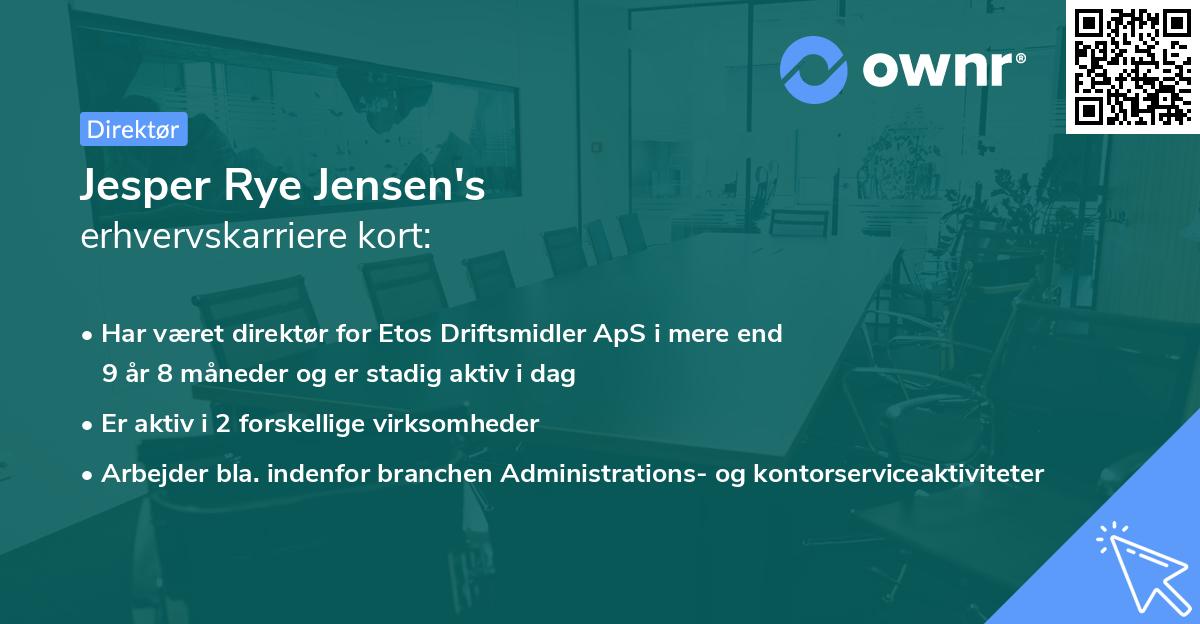 ownr®

Direktør

Jesper Rye Jensen's
erhvervskarriere kort:

• Har været direktør for Etos Driftsmidler ApS i mere end 9 år 8 måneder og er stadig aktiv i dag
• Er aktiv i 2 forskellige virksomheder
• Arbejder bla. indenfor branchen Administrations- og kontorserviceaktiviteter